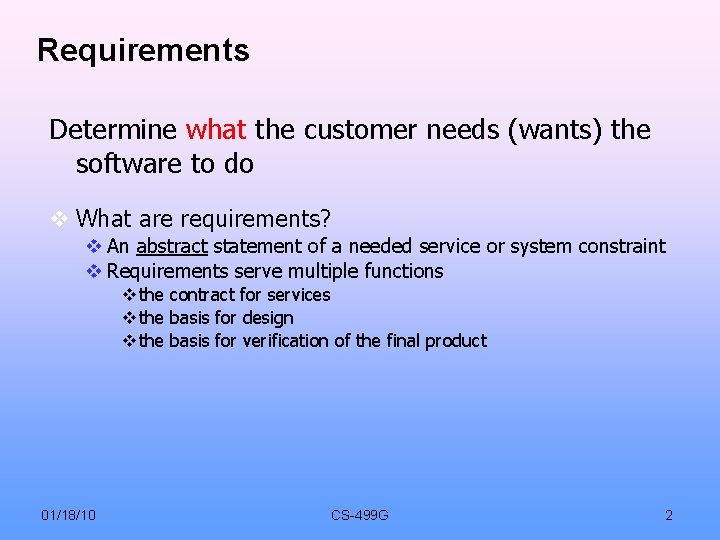 Requirements

Determine what the customer needs (wants) the software to do

❖ What are requirements?
❖ An abstract statement of a needed service or system constraint
❖ Requirements serve multiple functions
❖ the contract for services
❖ the basis for design
❖ the basis for verification of the final product

01/18/10

CS-499G

2